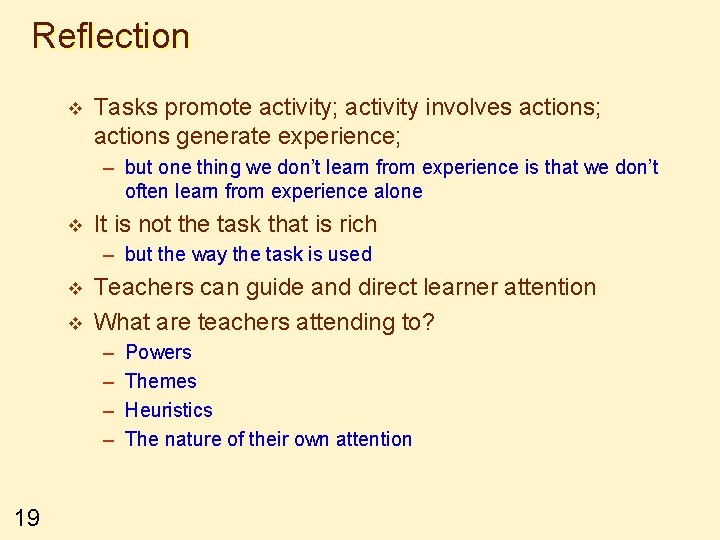 Reflection

❖ Tasks promote activity; activity involves actions; actions generate experience;
– but one thing we don't learn from experience is that we don't often learn from experience alone

❖ It is not the task that is rich
– but the way the task is used

❖ Teachers can guide and direct learner attention

❖ What are teachers attending to?
– Powers
– Themes
– Heuristics
– The nature of their own attention

19